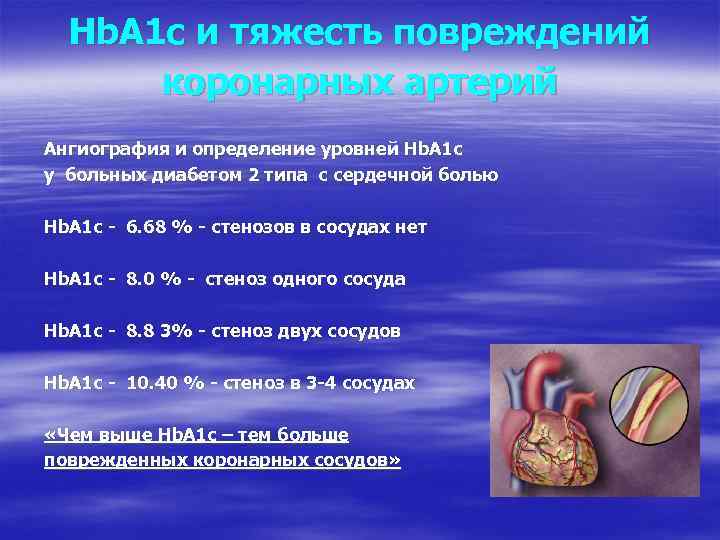 HbA1c и тяжесть повреждений коронарных артерий

Ангиография и определение уровней HbA1c у больных диабетом 2 типа с сердечной болью

HbA1c - 6.68 % - стенозов в сосудах нет

HbA1c - 8.0 % - стеноз одного сосуда

HbA1c - 8.8 3% - стеноз двух сосудов

HbA1c - 10.40 % - стеноз в 3-4 сосудах

«Чем выше HbA1c – тем больше поврежденных коронарных сосудов»